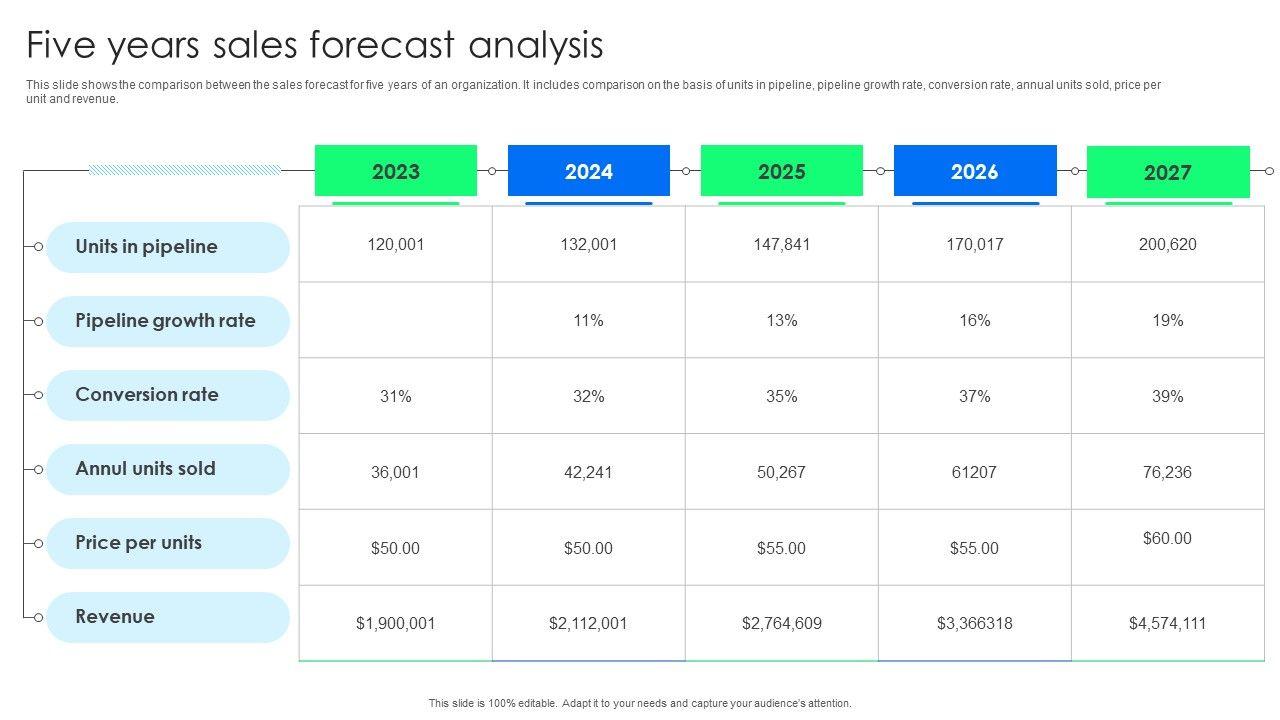 Five years sales forecast analysis

This slide shows the comparison between the sales forecast for five years of an organization. It includes comparison on the basis of units in pipeline, pipeline growth rate, conversion rate, annual units sold, price per unit and revenue.

| | 2023 | 2024 | 2025 | 2026 | 2027 |
|---|---|---|---|---|---|
| Units in pipeline | 120,001 | 132,001 | 147,841 | 170,017 | 200,620 |
| Pipeline growth rate | | 11% | 13% | 16% | 19% |
| Conversion rate | 31% | 32% | 35% | 37% | 39% |
| Annul units sold | 36,001 | 42,241 | 50,267 | 61207 | 76,236 |
| Price per units | $50.00 | $50.00 | $55.00 | $55.00 | $60.00 |
| Revenue | $1,900,001 | $2,112,001 | $2,764,609 | $3,366318 | $4,574,111 |

This slide is 100% editable. Adapt it to your needs and capture your audience's attention.